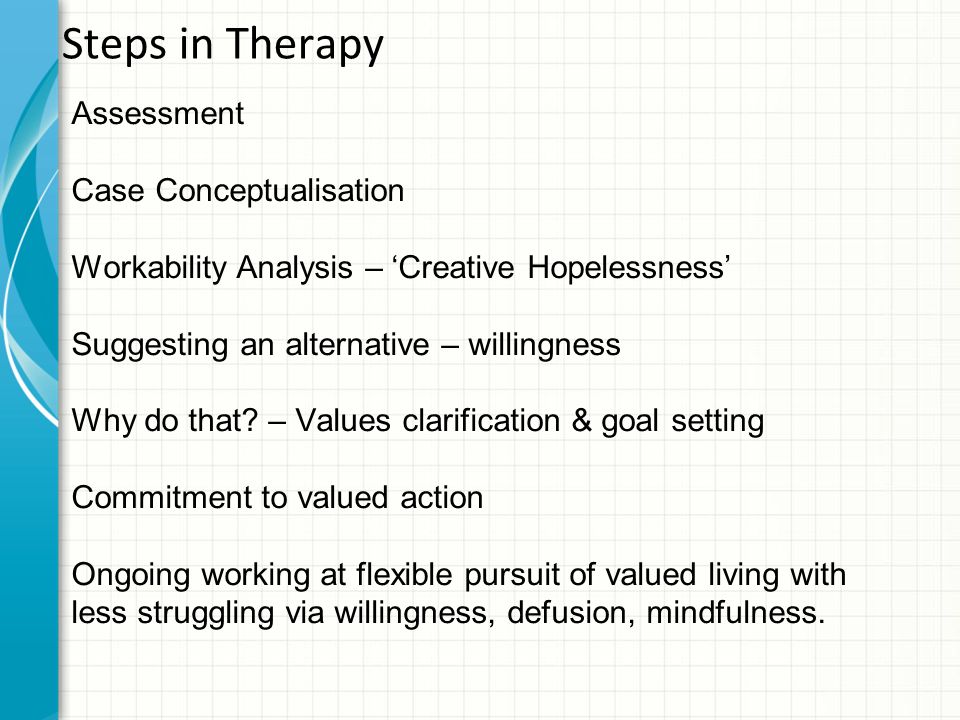 Steps in Therapy

Assessment

Case Conceptualisation

Workability Analysis – ‘Creative Hopelessness’

Suggesting an alternative – willingness

Why do that? – Values clarification & goal setting

Commitment to valued action

Ongoing working at flexible pursuit of valued living with less struggling via willingness, defusion, mindfulness.